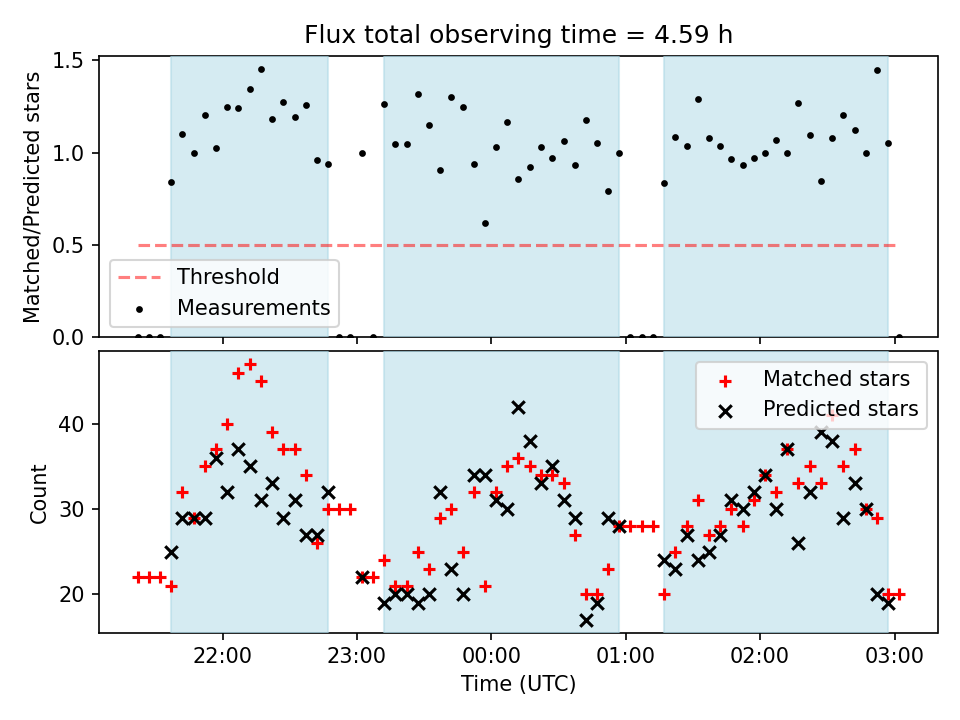 Flux total observing time = 4.59 h

Matched/Predicted stars

1.5
1.0
0.5
0.0

Threshold
Measurements

Count

40
30
20

Matched stars
Predicted stars

22:00
23:00
00:00
01:00
02:00
03:00

Time (UTC)